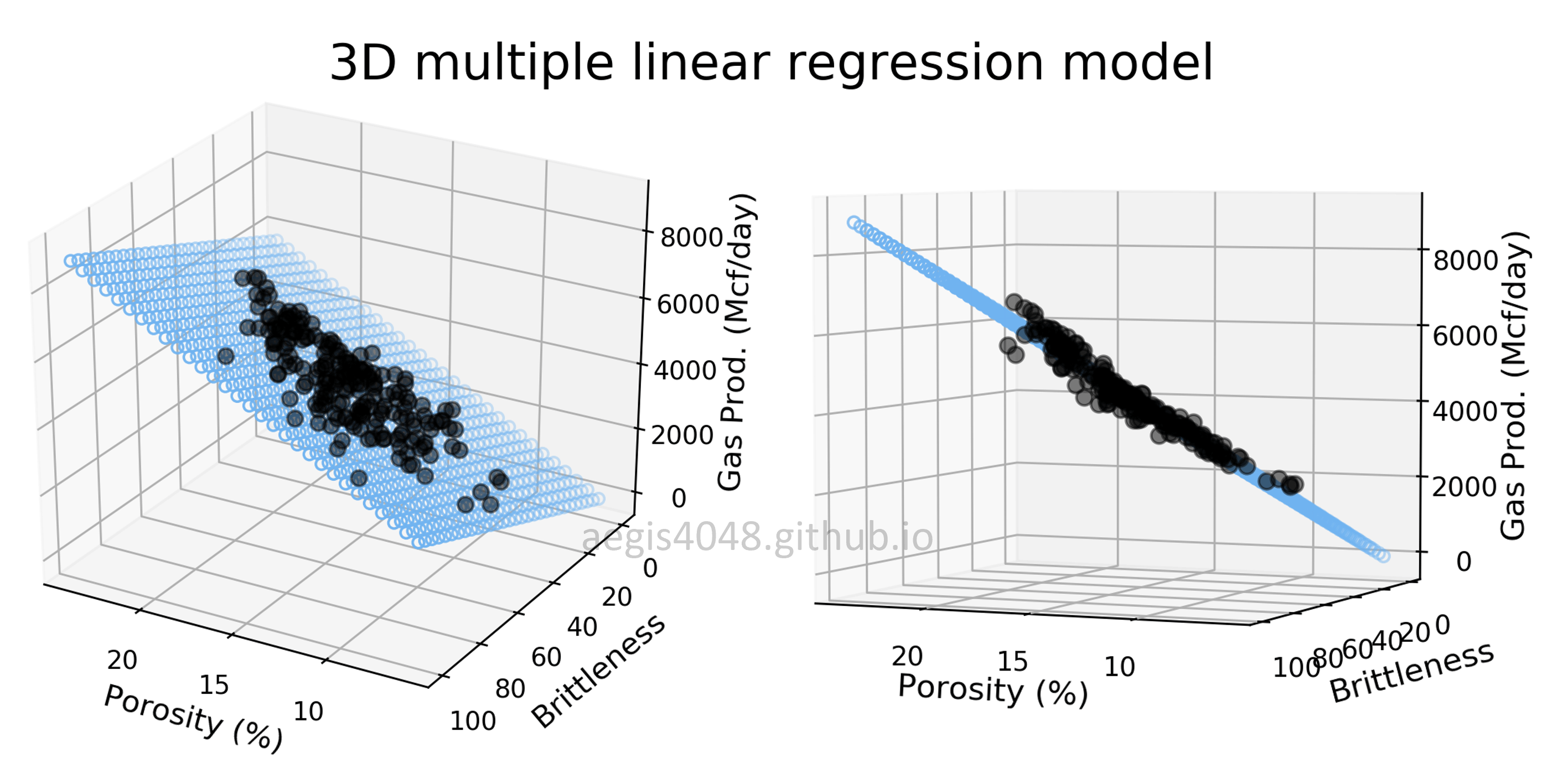 3D multiple linear regression model

8000
6000
4000
2000
0
Gas Prod. (Mcf/day)
20
15
10
Porosity (%)
0
20
40
60
80
100
Brittleness

aegis4048.github.io

8000
6000
4000
2000
0
Gas Prod. (Mcf/day)
20
15
10
Porosity (%)
100
80
60
40
20
0
Brittleness